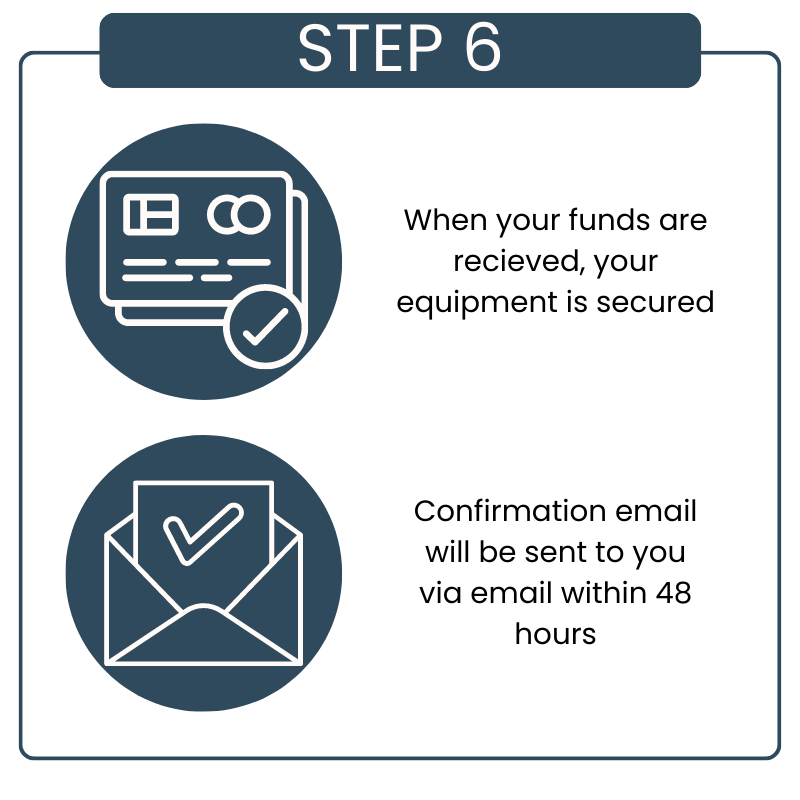 STEP 6

When your funds are recieved, your equipment is secured

Confirmation email will be sent to you via email within 48 hours